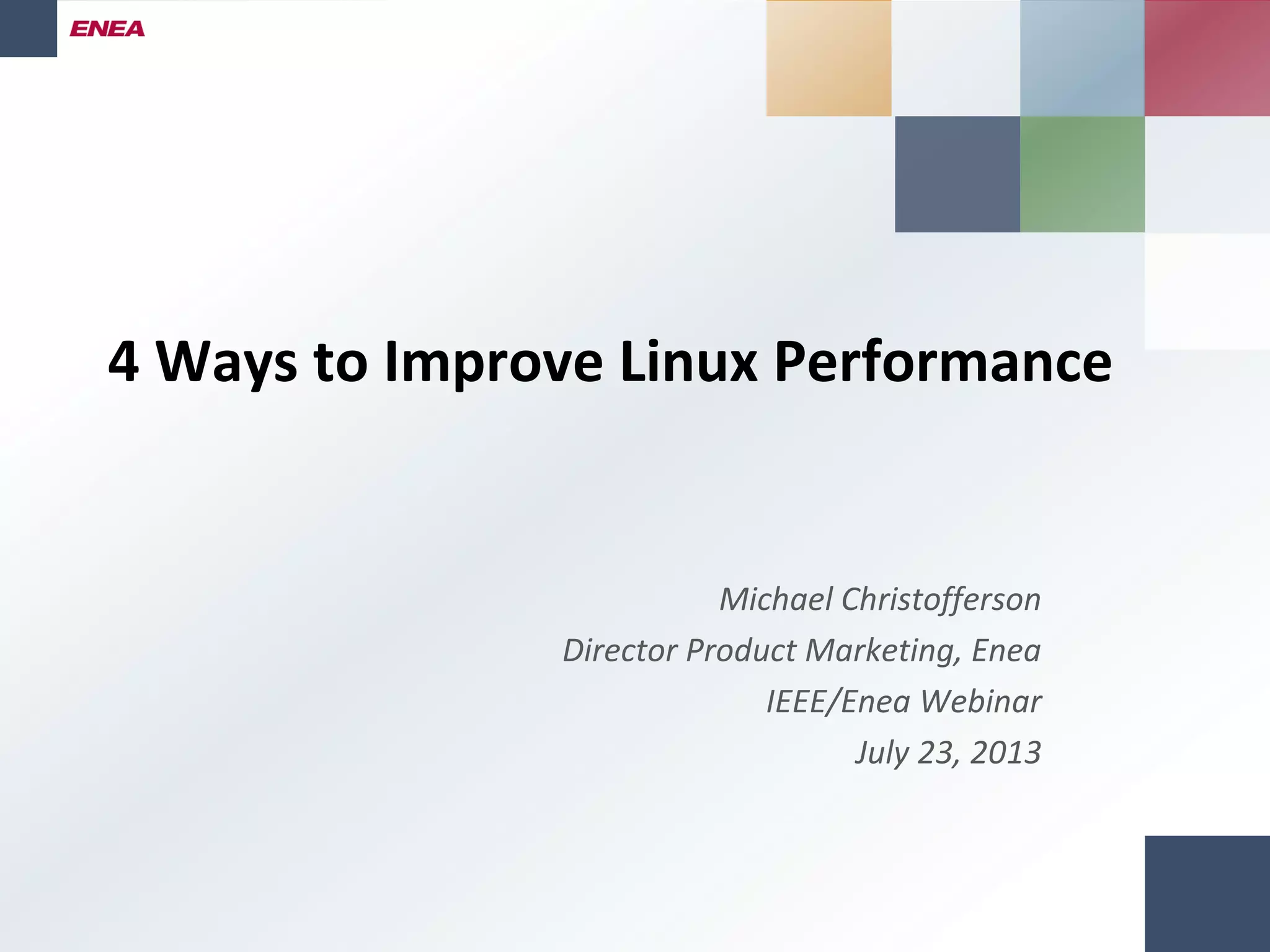 ENEA

4 Ways to Improve Linux Performance

Michael Christofferson
Director Product Marketing, Enea
IEEE/Enea Webinar
July 23, 2013